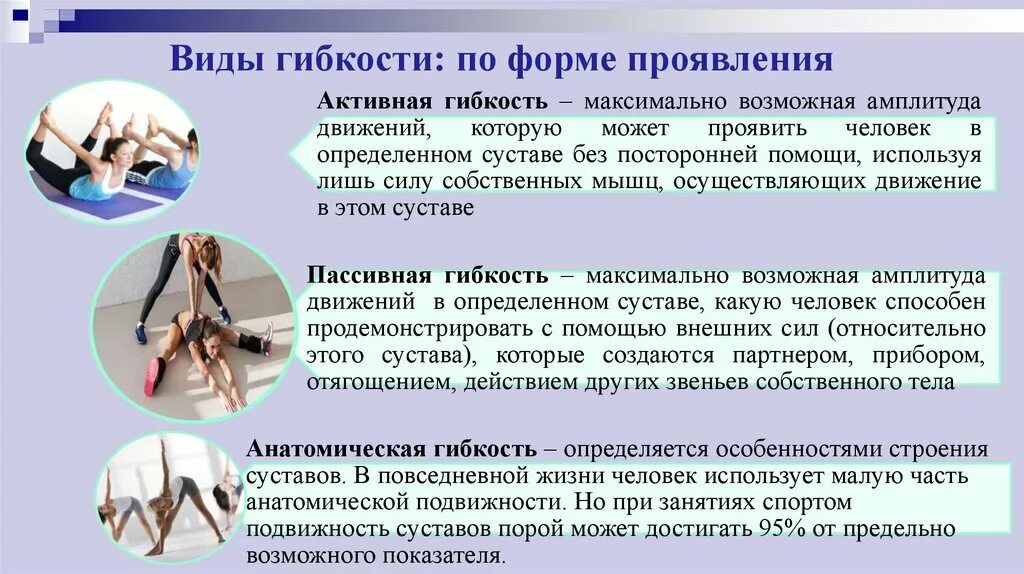 Виды гибкости: по форме проявления

Активная гибкость – максимально возможная амплитуда движений, которую может проявить человек в определенном суставе без посторонней помощи, используя лишь силу собственных мышц, осуществляющих движение в этом суставе

Пассивная гибкость – максимально возможная амплитуда движений в определенном суставе, какую человек способен продемонстрировать с помощью внешних сил (относительно этого сустава), которые создаются партнером, прибором, отягощением, действием других звеньев собственного тела

Анатомическая гибкость – определяется особенностями строения суставов. В повседневной жизни человек использует малую часть анатомической подвижности. Но при занятиях спортом подвижность суставов порой может достигать 95% от предельно возможного показателя.